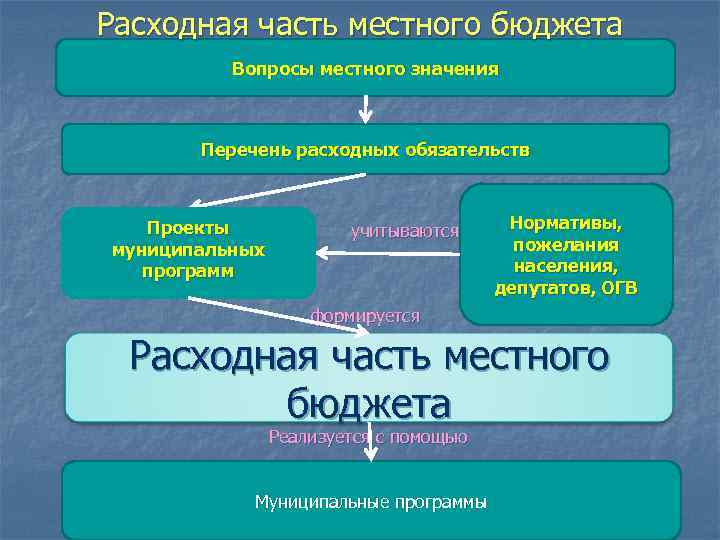 Расходная часть местного бюджета

Вопросы местного значения

Перечень расходных обязательств

Проекты муниципальных программ

учитываются

Нормативы, пожелания населения, депутатов, ОГВ

формируется

Расходная часть местного бюджета

Реализуется с помощью

Муниципальные программы